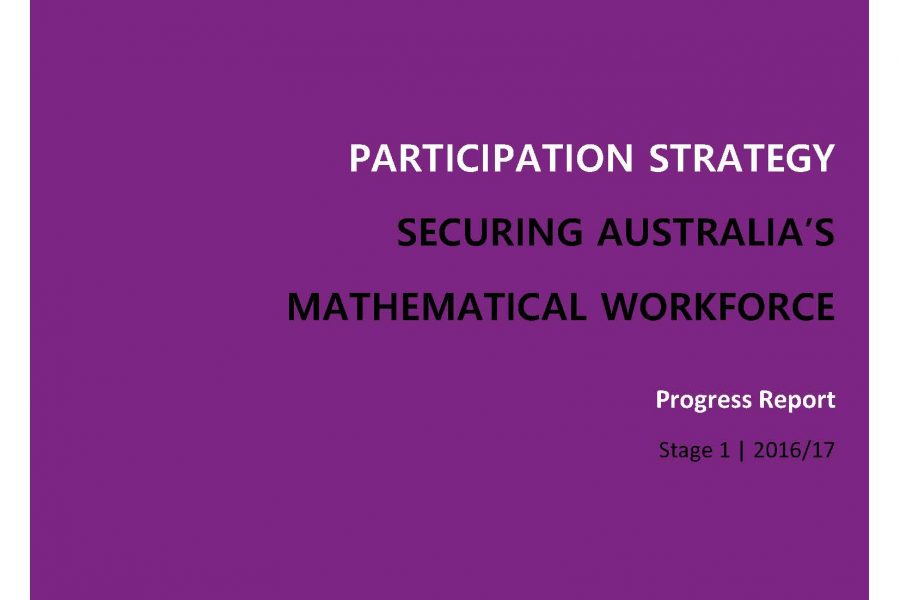 PARTICIPATION STRATEGY

SECURING AUSTRALIA'S

MATHEMATICAL WORKFORCE

Progress Report

Stage 1 | 2016/17